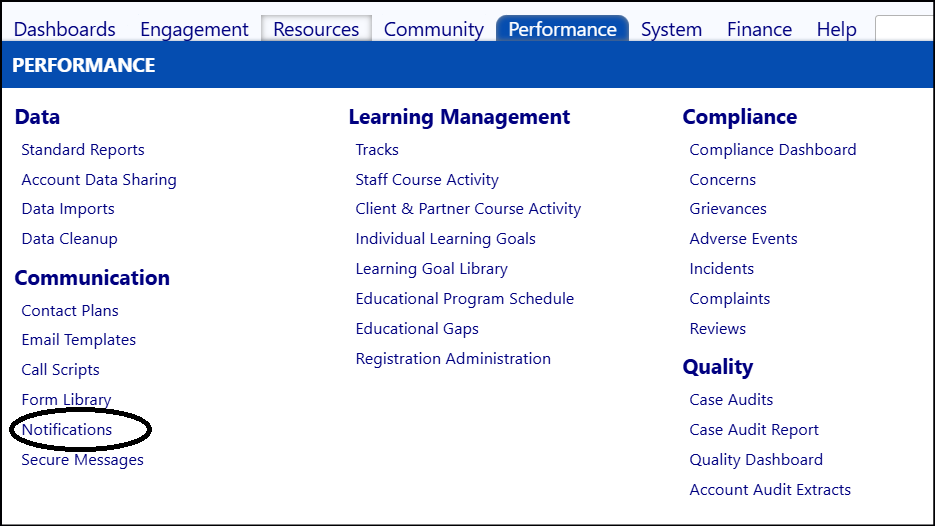 Dashboards Engagement Resources Community Performance System Finance Help

PERFORMANCE

Data
Standard Reports
Account Data Sharing
Data Imports
Data Cleanup

Communication
Contact Plans
Email Templates
Call Scripts
Form Library
Notifications
Secure Messages

Learning Management
Tracks
Staff Course Activity
Client & Partner Course Activity
Individual Learning Goals
Learning Goal Library
Educational Program Schedule
Educational Gaps
Registration Administration

Compliance
Compliance Dashboard
Concerns
Grievances
Adverse Events
Incidents
Complaints
Reviews

Quality
Case Audits
Case Audit Report
Quality Dashboard
Account Audit Extracts